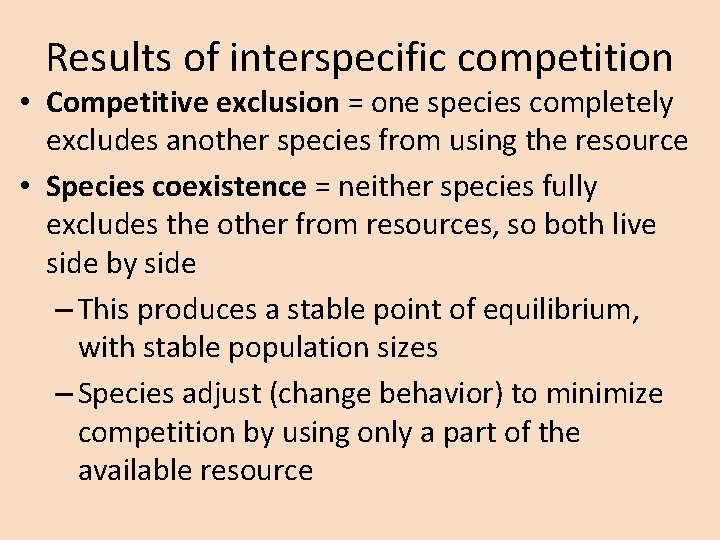 Results of interspecific competition

• Competitive exclusion = one species completely excludes another species from using the resource

• Species coexistence = neither species fully excludes the other from resources, so both live side by side

– This produces a stable point of equilibrium, with stable population sizes

– Species adjust (change behavior) to minimize competition by using only a part of the available resource